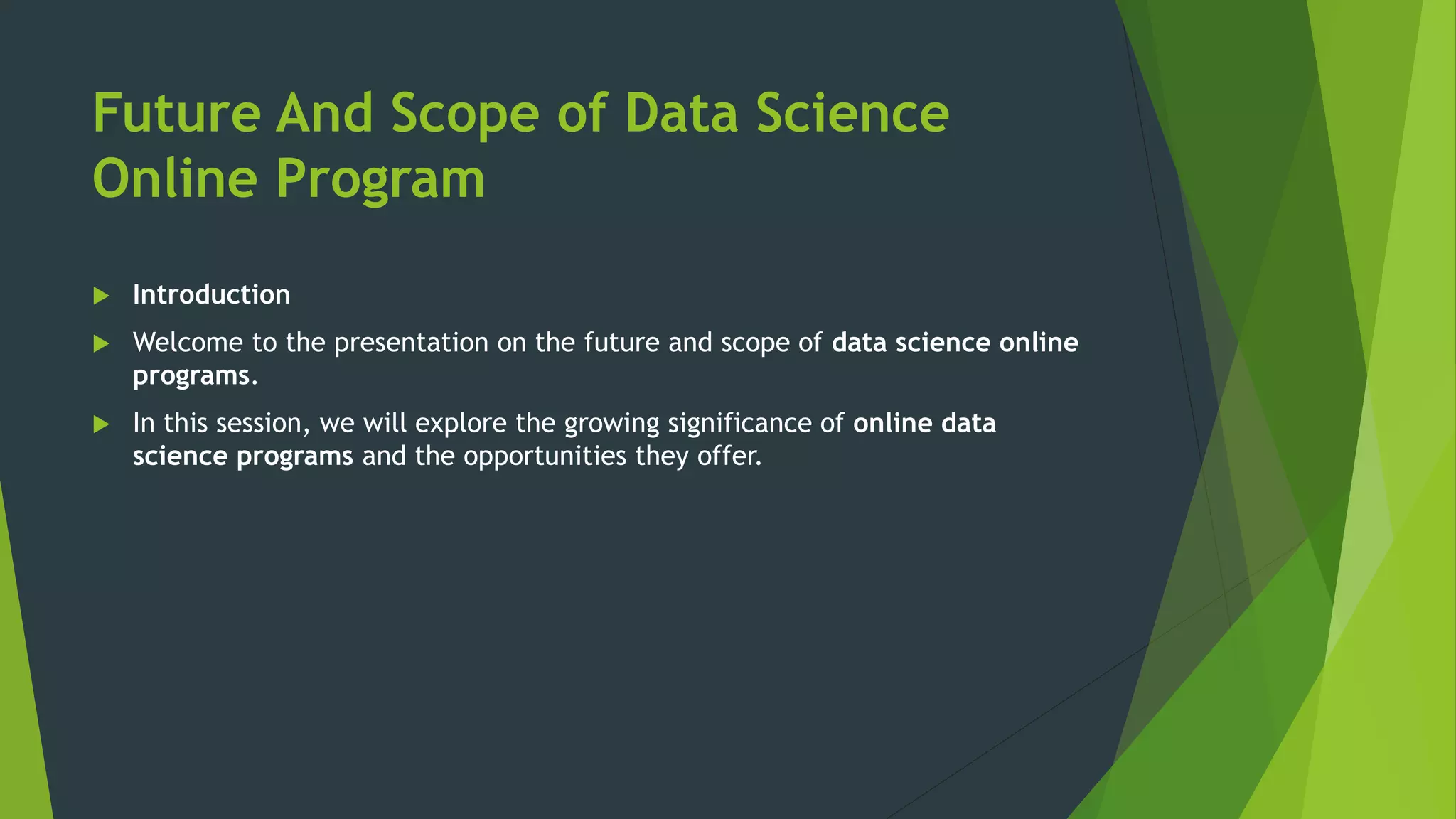 Future And Scope of Data Science Online Program

Introduction

Welcome to the presentation on the future and scope of data science online programs.

In this session, we will explore the growing significance of online data science programs and the opportunities they offer.